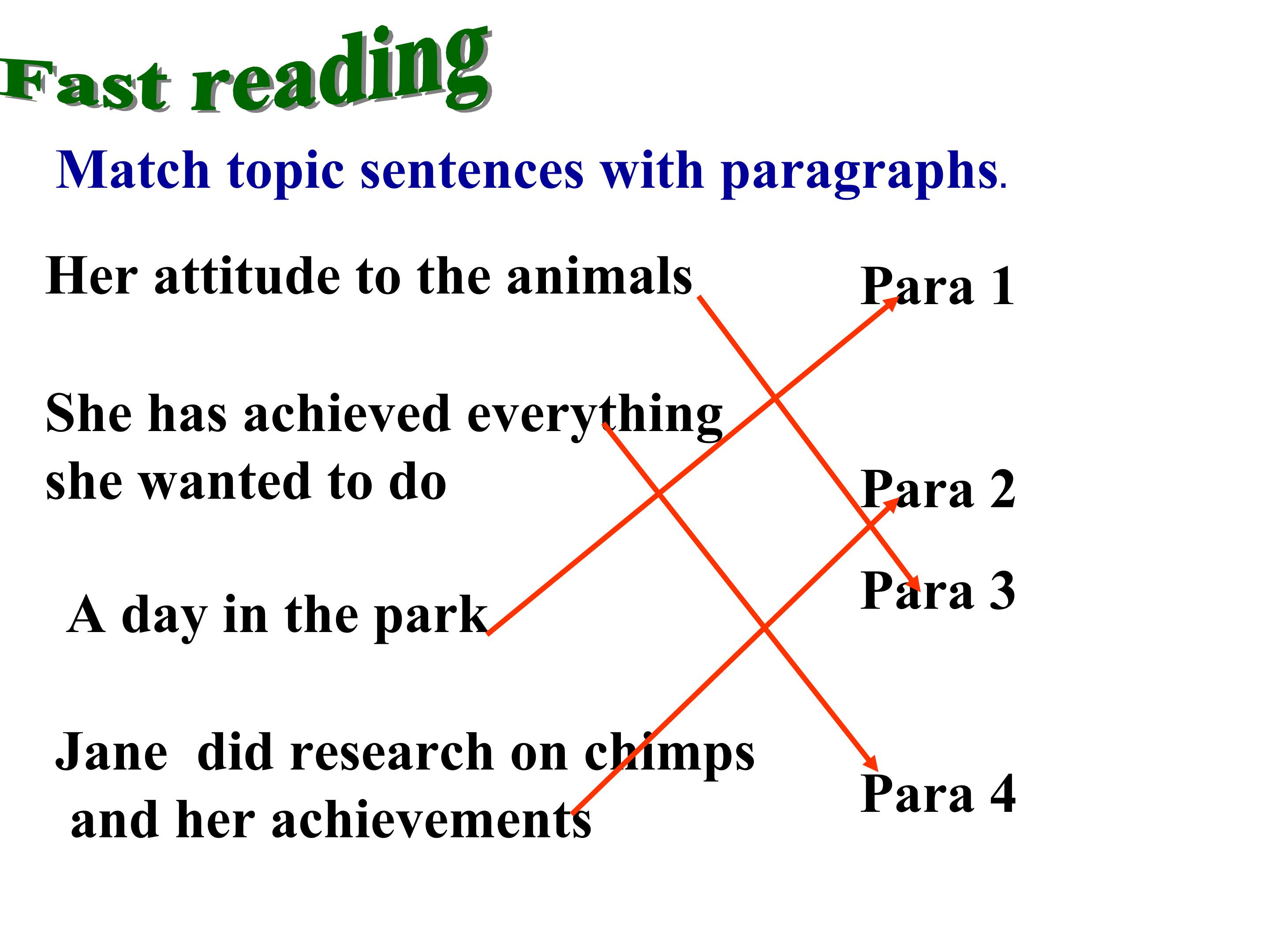 Fast reading

Match topic sentences with paragraphs.

Her attitude to the animals

She has achieved everything she wanted to do

A day in the park

Jane did research on chimps and her achievements

Para 1

Para 2

Para 3

Para 4